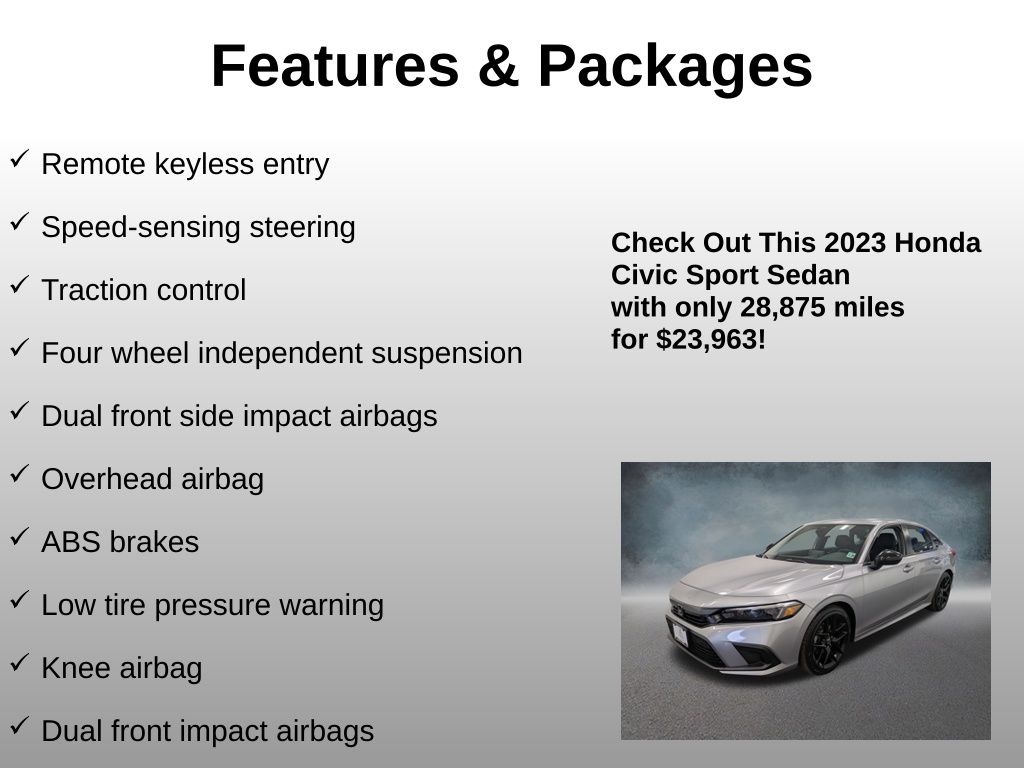 Features & Packages

✓ Remote keyless entry

✓ Speed-sensing steering

✓ Traction control

✓ Four wheel independent suspension

✓ Dual front side impact airbags

✓ Overhead airbag

✓ ABS brakes

✓ Low tire pressure warning

✓ Knee airbag

✓ Dual front impact airbags

Check Out This 2023 Honda Civic Sport Sedan with only 28,875 miles for $23,963!